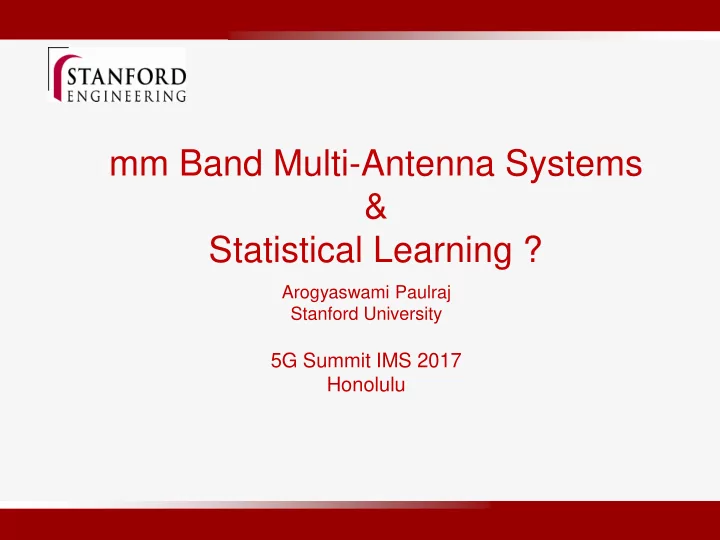 STANFORD
ENGINEERING

mm Band Multi-Antenna Systems
&
Statistical Learning ?

Arogyaswami Paulraj
Stanford University

5G Summit IMS 2017
Honolulu